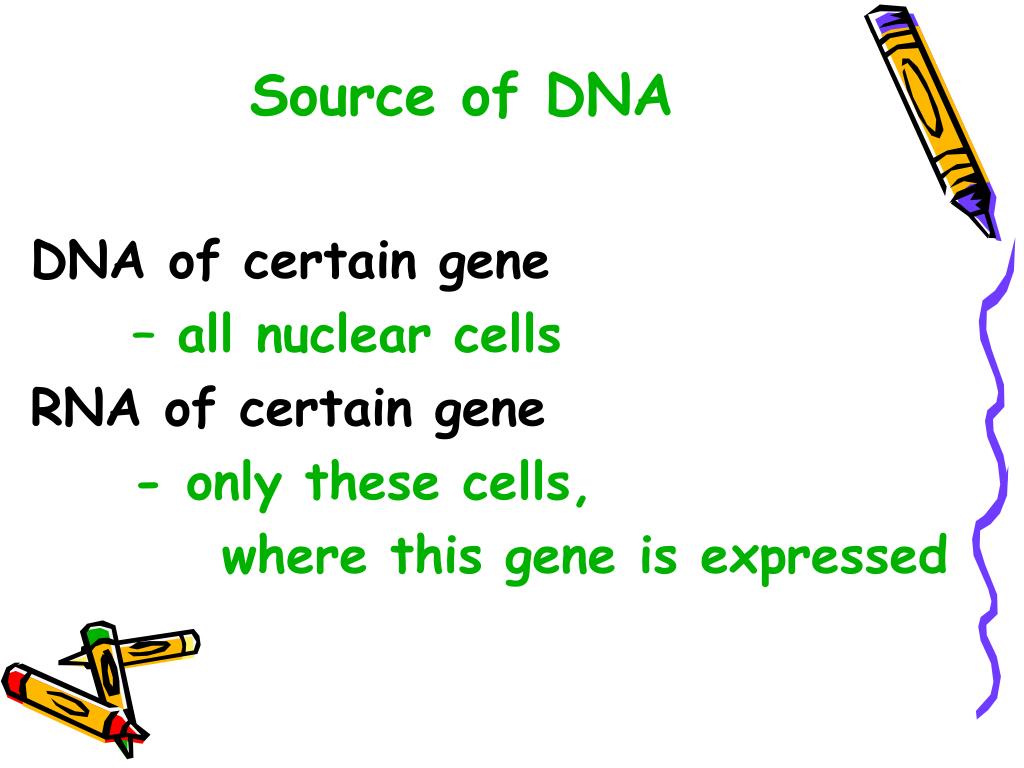 Source of DNA

DNA of certain gene
– all nuclear cells
RNA of certain gene
- only these cells,
where this gene is expressed